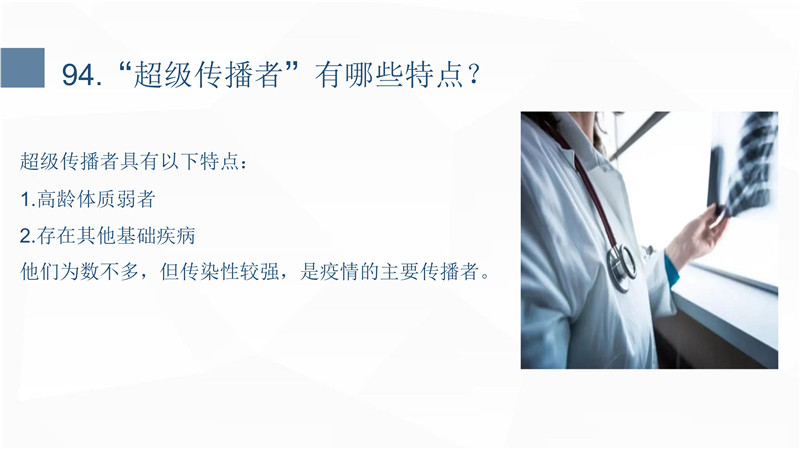 94. “超级传播者”有哪些特点？

超级传播者具有以下特点：

1.高龄体质弱者

2.存在其他基础疾病

他们为数不多，但传染性较强，是疫情的主要传播者。